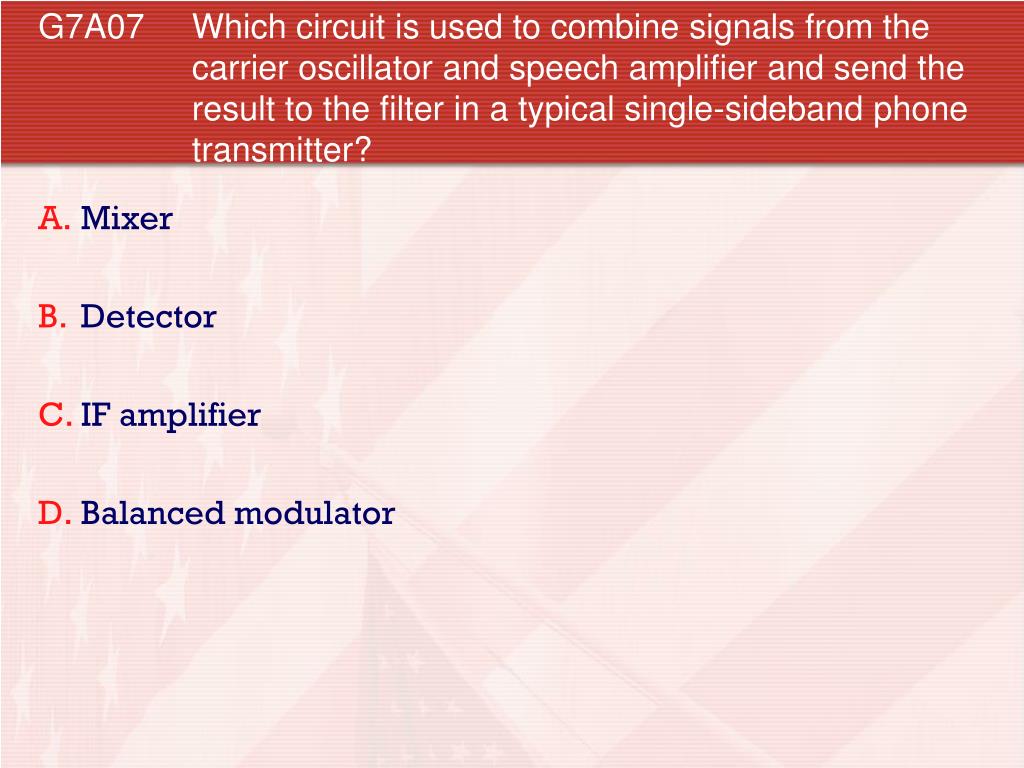 G7A07 Which circuit is used to combine signals from the carrier oscillator and speech amplifier and send the result to the filter in a typical single-sideband phone transmitter?

A. Mixer

B. Detector

C. IF amplifier

D. Balanced modulator